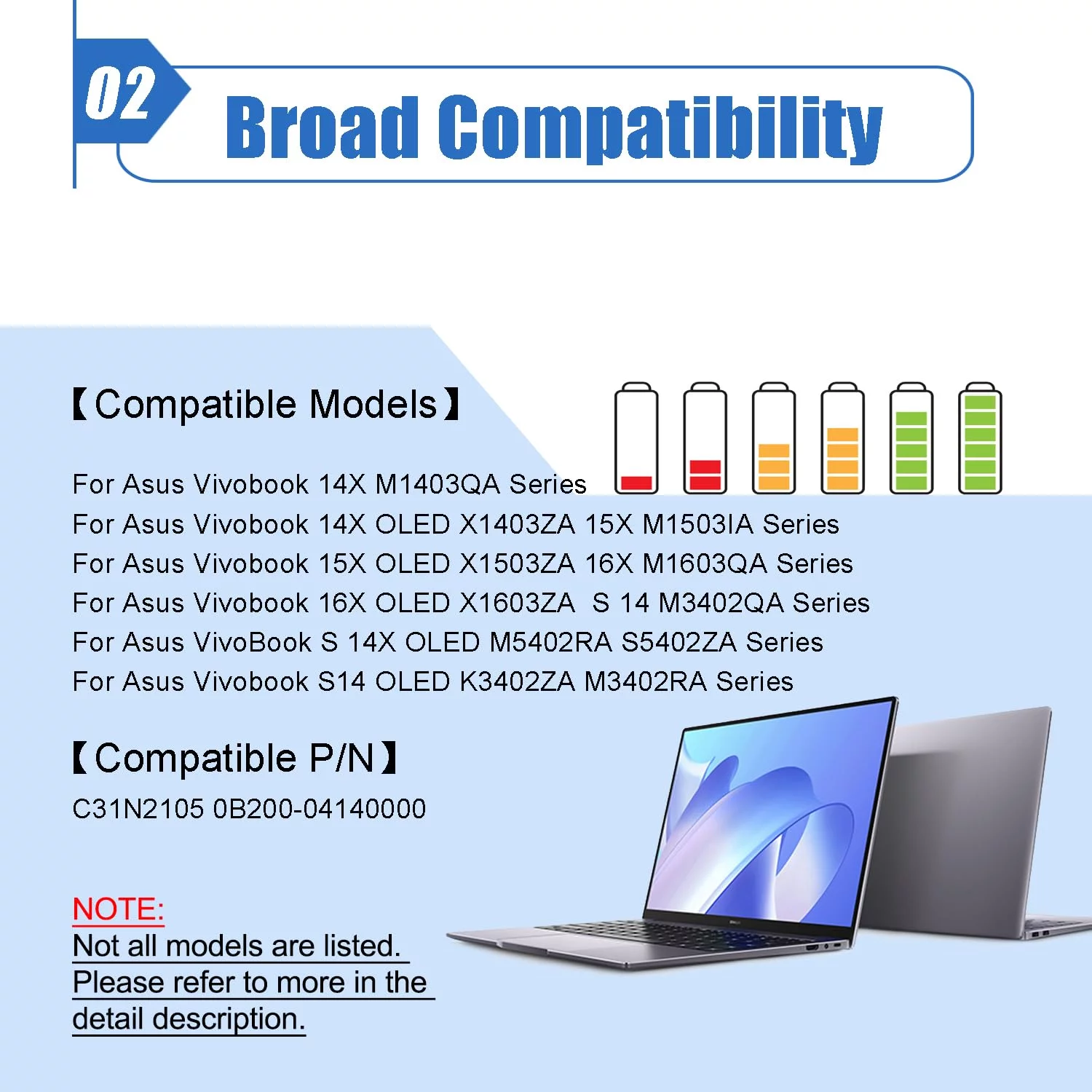 02

Broad Compatibility

【Compatible Models】

For Asus Vivobook 14X M1403QA Series
For Asus Vivobook 14X OLED X1403ZA 15X M1503IA Series
For Asus Vivobook 15X OLED X1503ZA 16X M1603QA Series
For Asus Vivobook 16X OLED X1603ZA S 14 M3402QA Series
For Asus VivoBook S 14X OLED M5402RA S5402ZA Series
For Asus Vivobook S14 OLED K3402ZA M3402RA Series

【Compatible P/N】

C31N2105 0B200-04140000

NOTE:
Not all models are listed.
Please refer to more in the detail description.